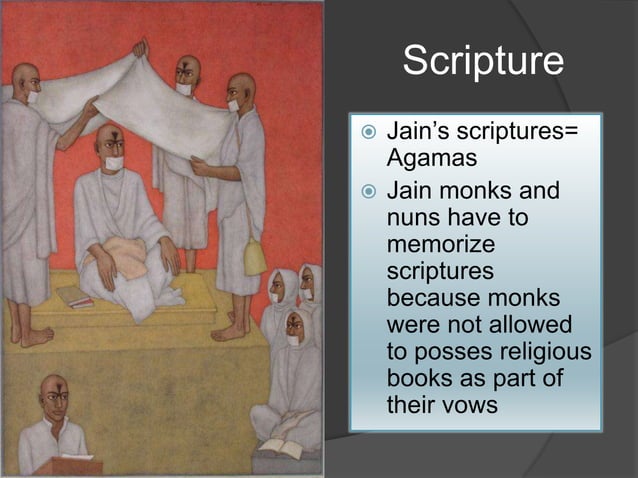 Scripture

Jain's scriptures= Agamas

Jain monks and nuns have to memorize scriptures because monks were not allowed to posses religious books as part of their vows